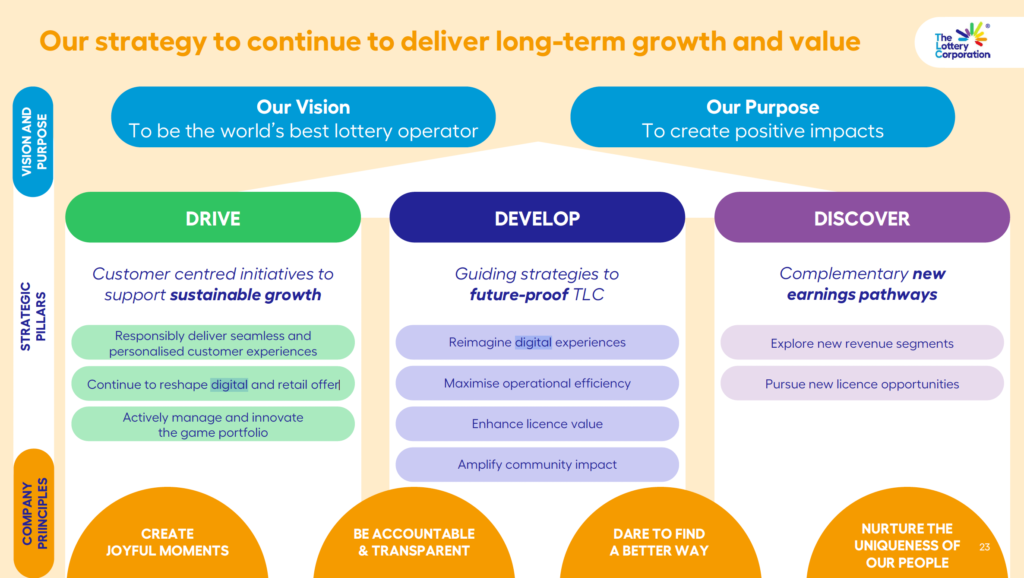 Our strategy to continue to deliver long-term growth and value

The Lottery Corporation

VISION AND PURPOSE

Our Vision
To be the world's best lottery operator

Our Purpose
To create positive impacts

STRATEGIC PILLARS

DRIVE

Customer centred initiatives to support sustainable growth

Responsibly deliver seamless and personalised customer experiences

Continue to reshape digital and retail offer

Actively manage and innovate the game portfolio

DEVELOP

Guiding strategies to future-proof TLC

Reimagine digital experiences

Maximise operational efficiency

Enhance licence value

Amplify community impact

DISCOVER

Complementary new earnings pathways

Explore new revenue segments

Pursue new licence opportunities

COMPANY PRINCIPLES

CREATE JOYFUL MOMENTS

BE ACCOUNTABLE & TRANSPARENT

DARE TO FIND A BETTER WAY

NURTURE THE UNIQUENESS OF OUR PEOPLE

23